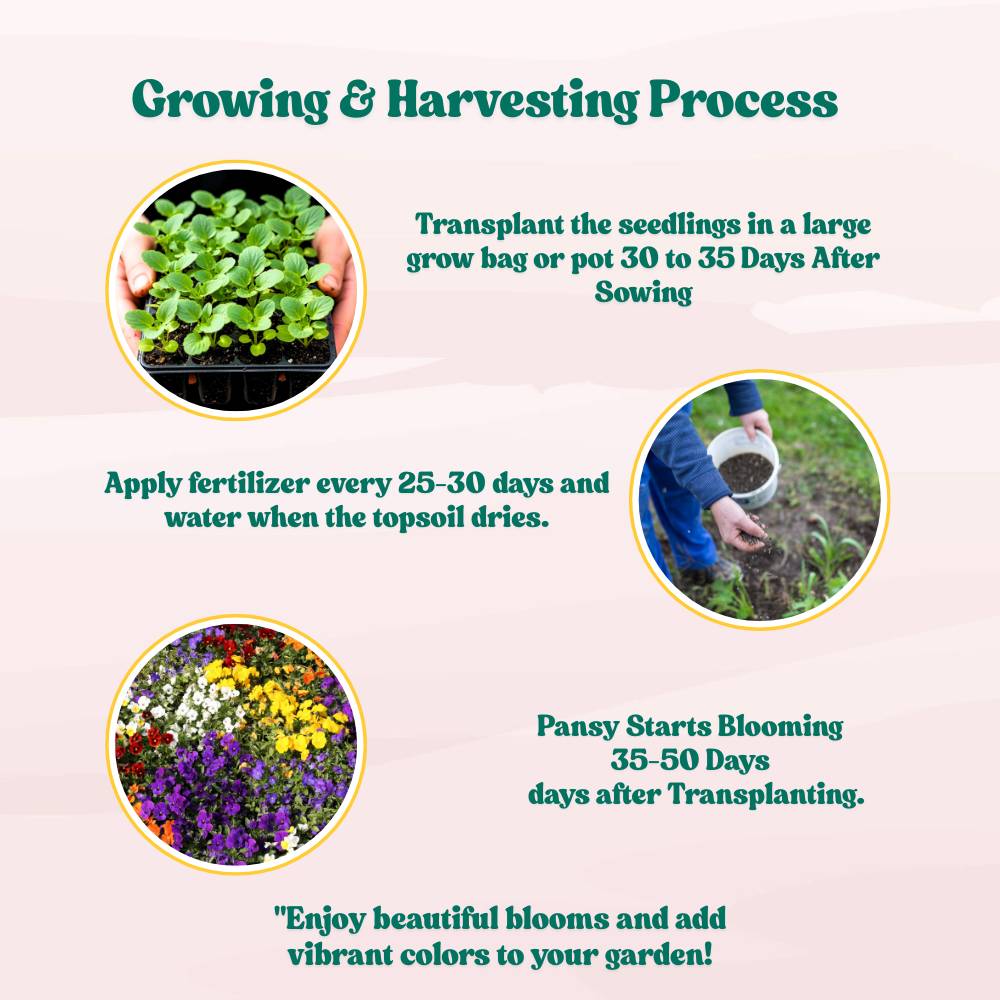 Growing & Harvesting Process

Transplant the seedlings in a large grow bag or pot 30 to 35 Days After Sowing

Apply fertilizer every 25-30 days and water when the topsoil dries.

Pansy Starts Blooming
35-50 Days
days after Transplanting.

"Enjoy beautiful blooms and add vibrant colors to your garden!